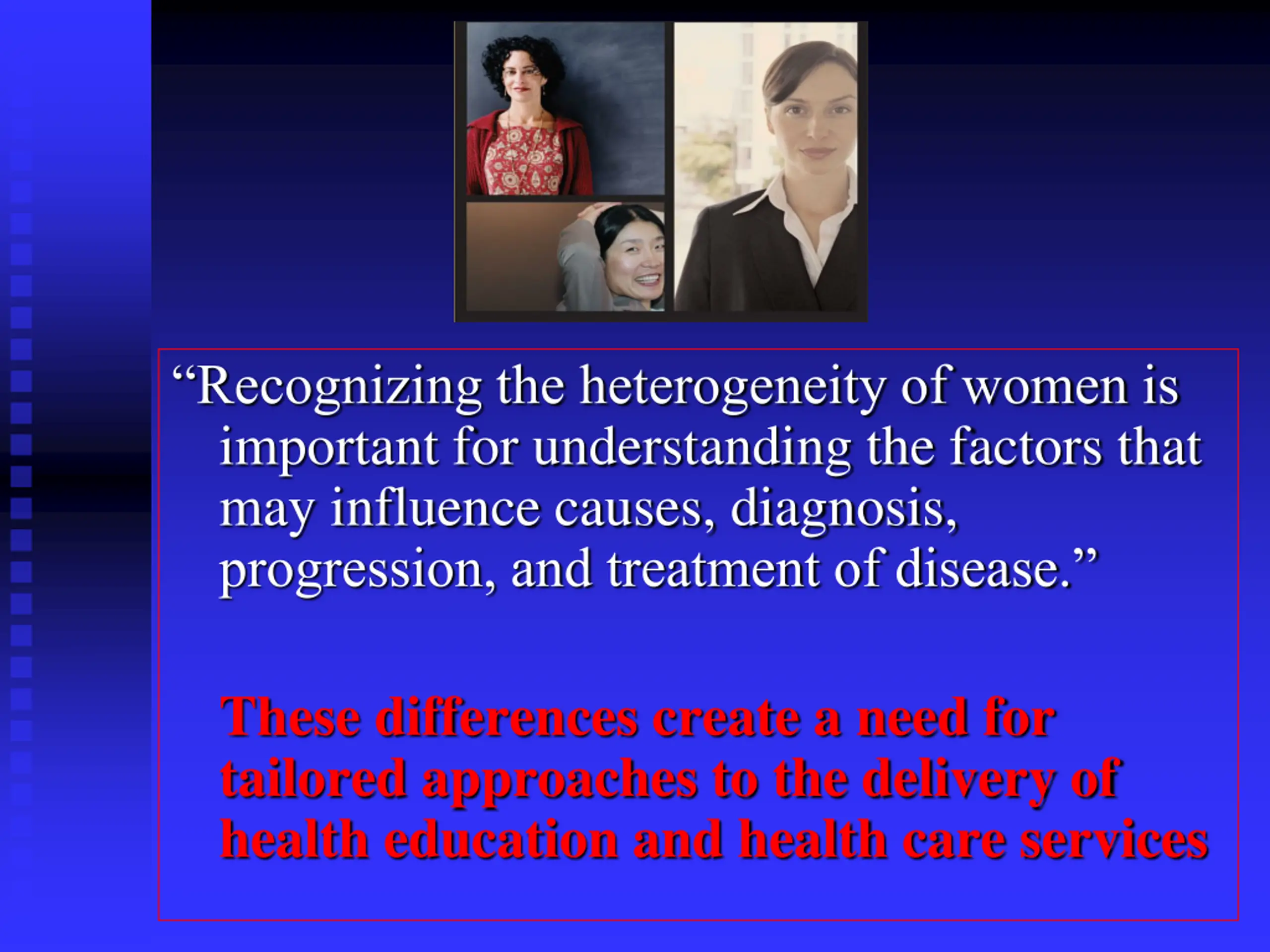 “Recognizing the heterogeneity of women is important for understanding the factors that may influence causes, diagnosis, progression, and treatment of disease.”

These differences create a need for tailored approaches to the delivery of health education and health care services